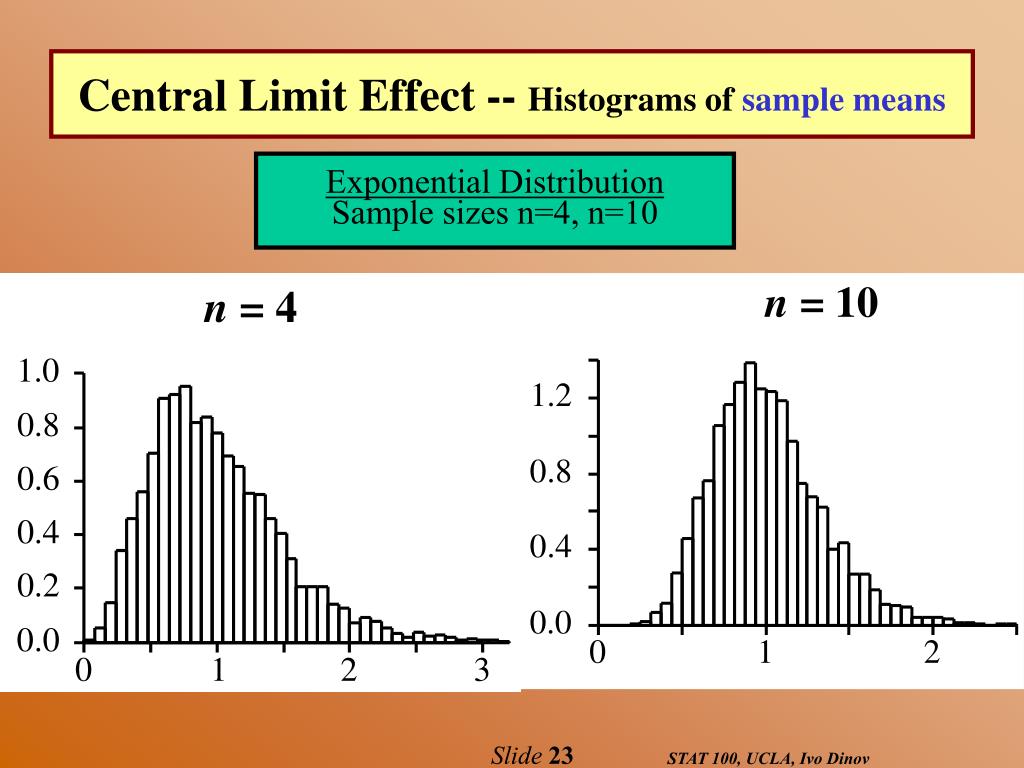 Central Limit Effect -- Histograms of sample means

Exponential Distribution
Sample sizes n=4, n=10

$n = 4$

1.0
0.8
0.6
0.4
0.2
0.0
0
1
2
3

$n = 10$

1.2
0.8
0.4
0.0
0
1
2

Slide 23 STAT 100, UCLA, Ivo Dinov